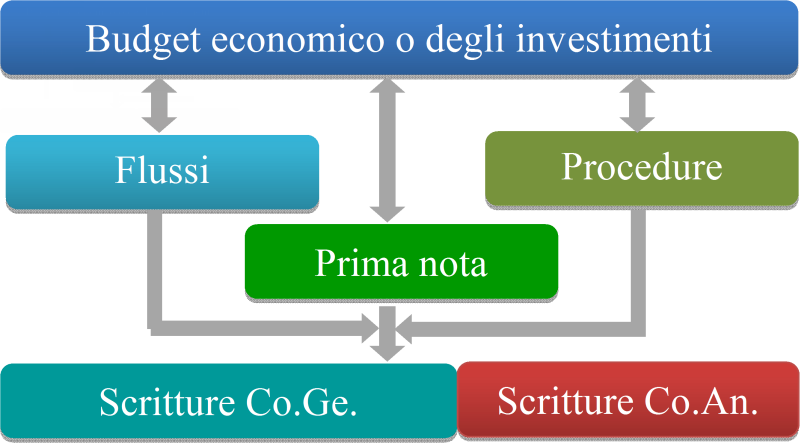 Budget economico o degli investimenti

Flussi

Procedure

Prima nota

Scritture Co.Ge.

Scritture Co.An.